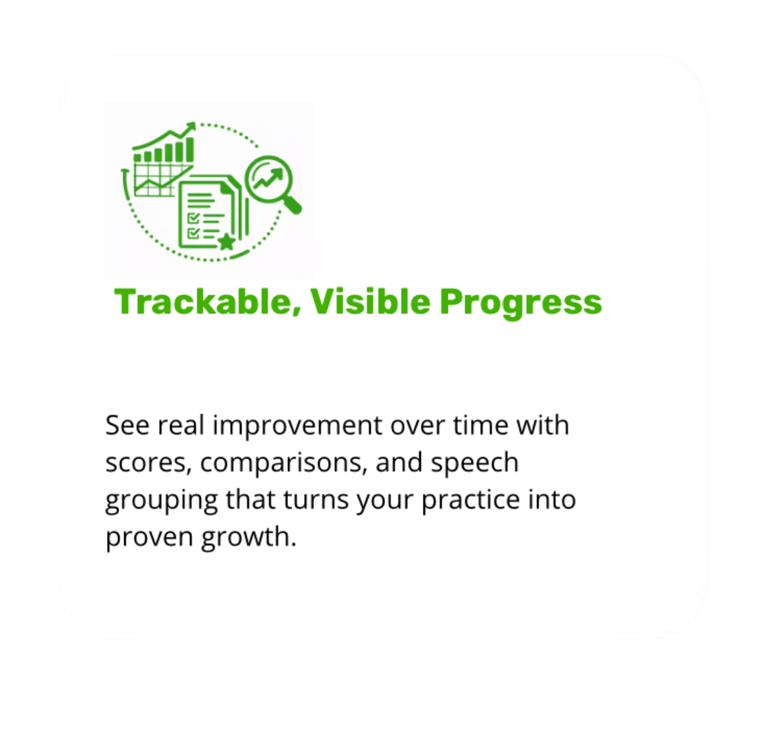 Trackable, Visible Progress

See real improvement over time with scores, comparisons, and speech grouping that turns your practice into proven growth.